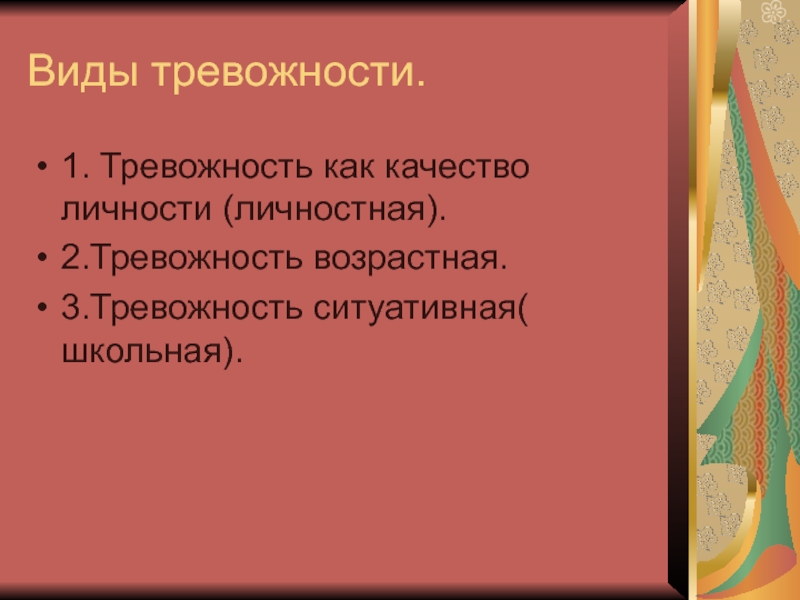 Виды тревожности.

• 1. Тревожность как качество личности (личностная).
• 2.Тревожность возрастная.
• 3.Тревожность ситуативная( школьная).